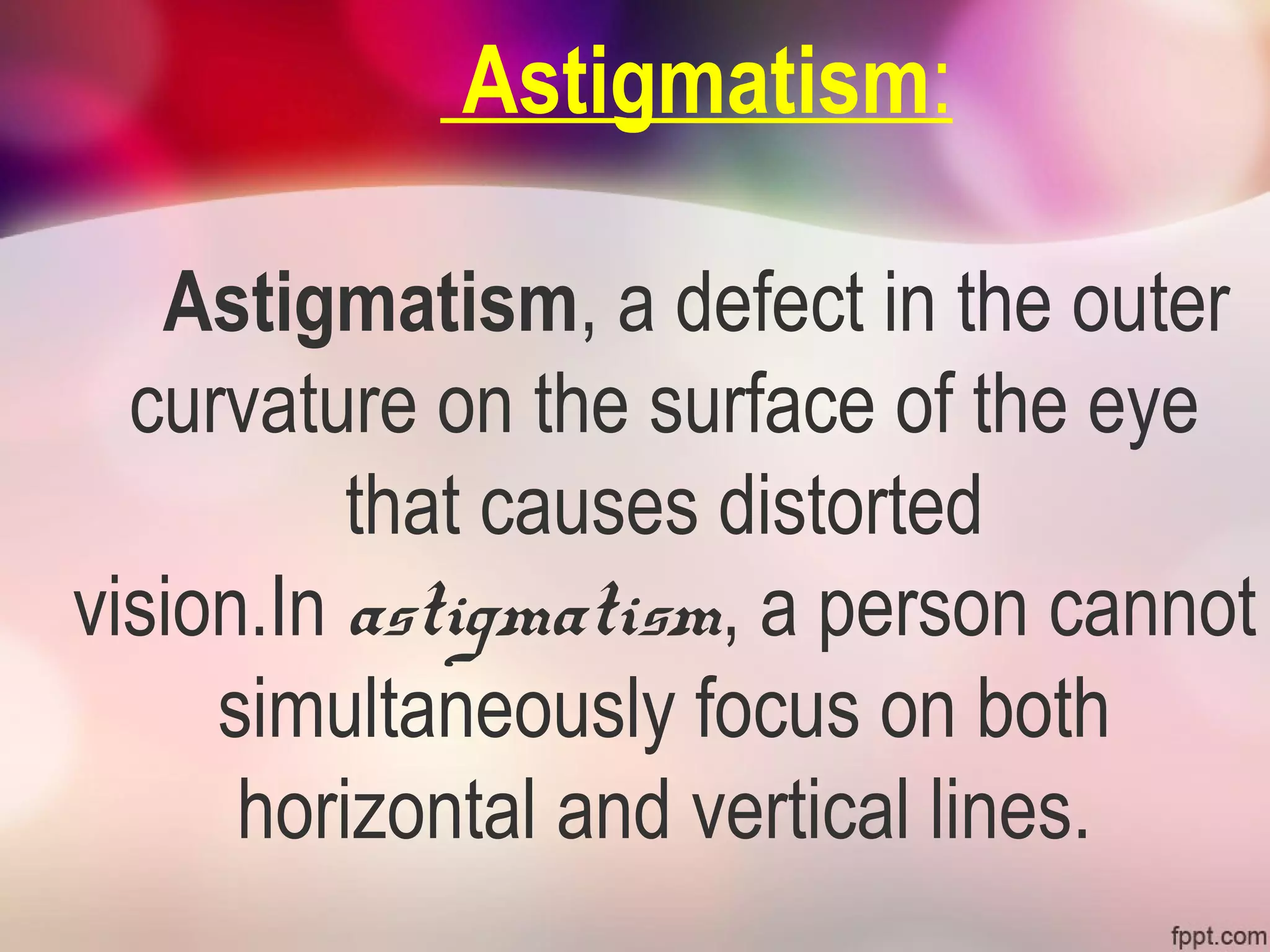 Astigmatism:

Astigmatism, a defect in the outer curvature on the surface of the eye that causes distorted vision.In astigmatism, a person cannot simultaneously focus on both horizontal and vertical lines.

fppt.com